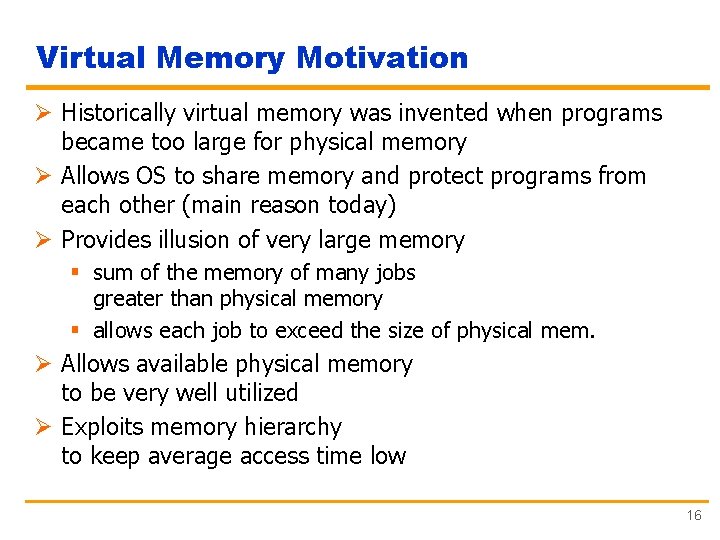 Virtual Memory Motivation

➢ Historically virtual memory was invented when programs became too large for physical memory

➢ Allows OS to share memory and protect programs from each other (main reason today)

➢ Provides illusion of very large memory

▪ sum of the memory of many jobs greater than physical memory

▪ allows each job to exceed the size of physical mem.

➢ Allows available physical memory to be very well utilized

➢ Exploits memory hierarchy to keep average access time low

16